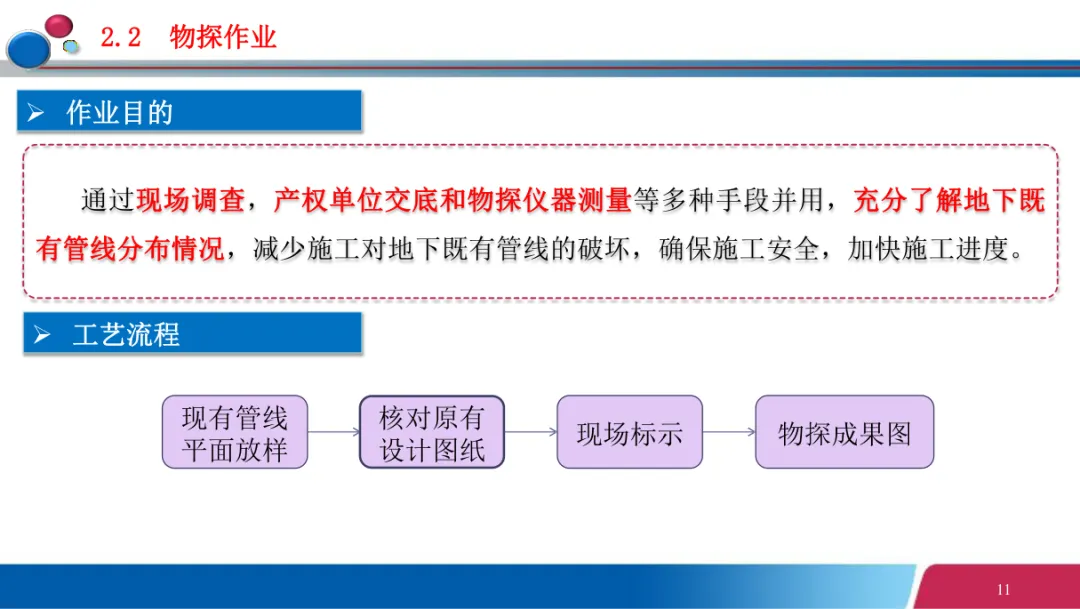 2.2 物探作业

➢ 作业目的

通过现场调查，产权单位交底和物探仪器测量等多种手段并用，充分了解地下既有管线分布情况，减少施工对地下既有管线的破坏，确保施工安全，加快施工进度。

➢ 工艺流程

现有管线平面放样

核对原有设计图纸

现场标示

物探成果图

11